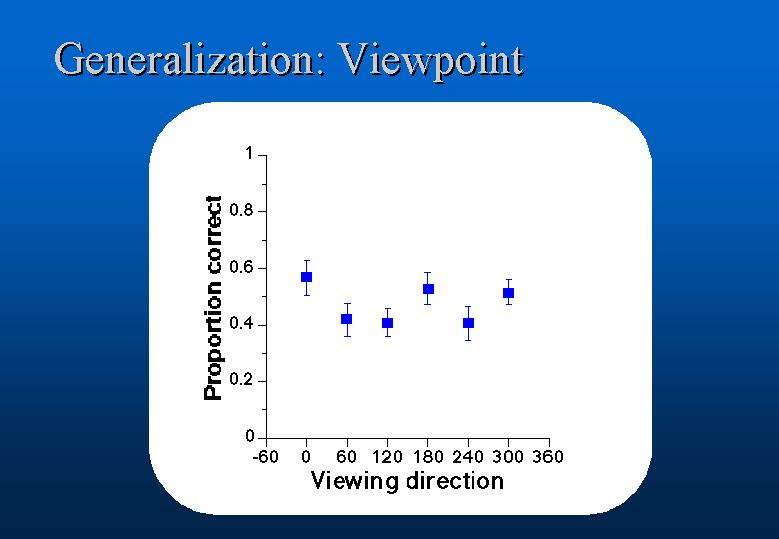 Generalization: Viewpoint

Proportion correct

1

0.8

0.6

0.4

0.2

0

-60 0 60 120 180 240 300 360

Viewing direction